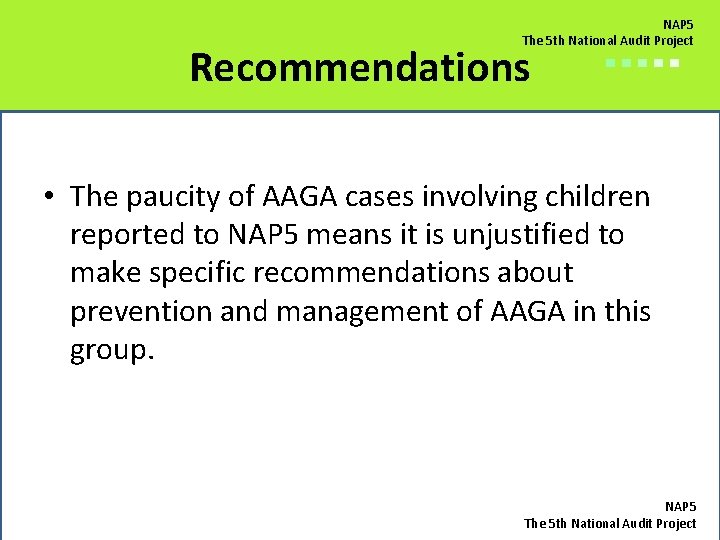 NAP5
The 5th National Audit Project

Recommendations

• The paucity of AAGA cases involving children reported to NAP5 means it is unjustified to make specific recommendations about prevention and management of AAGA in this group.

NAP5
The 5th National Audit Project